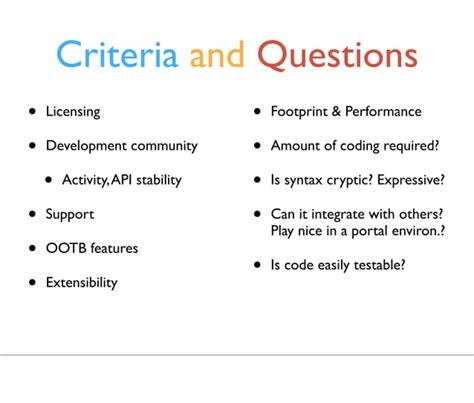 Criteria and Questions

• Licensing

• Development community

• Activity, API stability

• Support

• OOTB features

• Extensibility

• Footprint & Performance

• Amount of coding required?

• Is syntax cryptic? Expressive?

• Can it integrate with others? Play nice in a portal environ.?

• Is code easily testable?